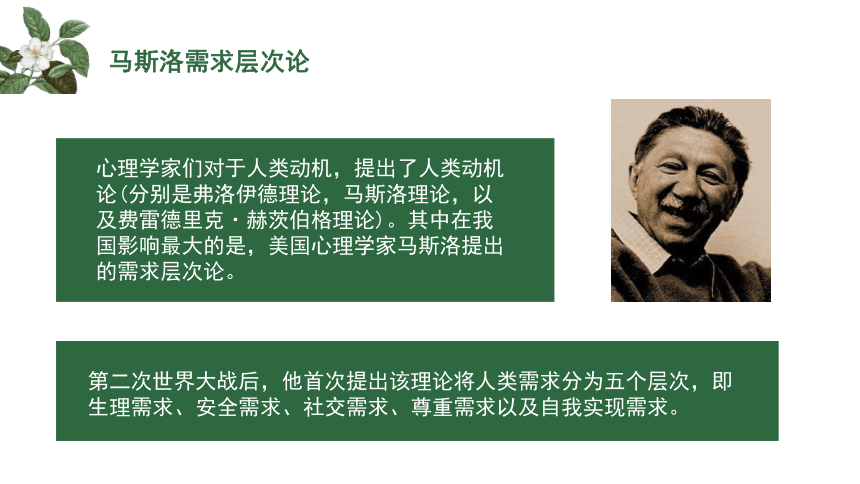 马斯洛需求层次论

心理学家们对于人类动机，提出了人类动机论（分别是弗洛伊德理论，马斯洛理论，以及费雷德里克·赫茨伯格理论）。其中在我国影响最大的是，美国心理学家马斯洛提出的需求层次论。

第二次世界大战后，他首次提出该理论将人类需求分为五个层次，即生理需求、安全需求、社交需求、尊重需求以及自我实现需求。